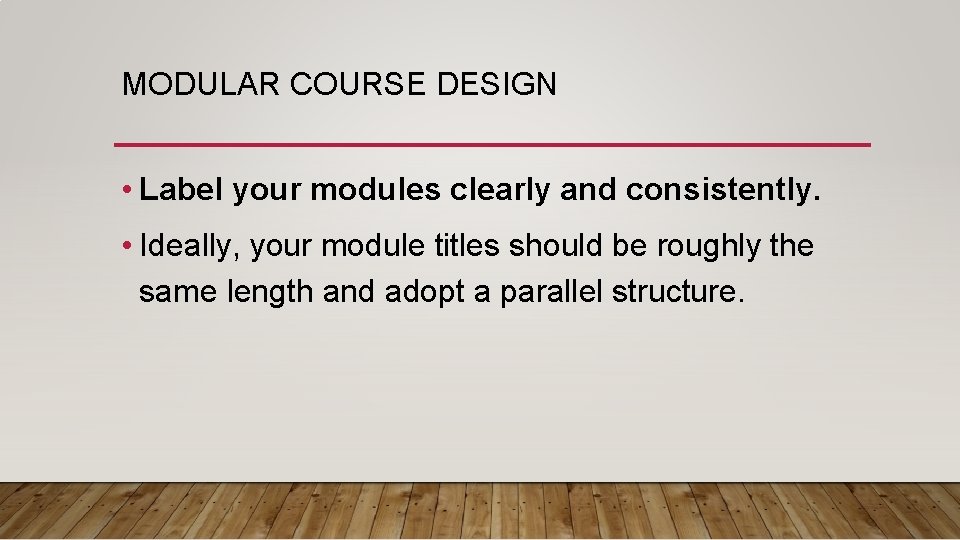 MODULAR COURSE DESIGN

• Label your modules clearly and consistently.

• Ideally, your module titles should be roughly the same length and adopt a parallel structure.